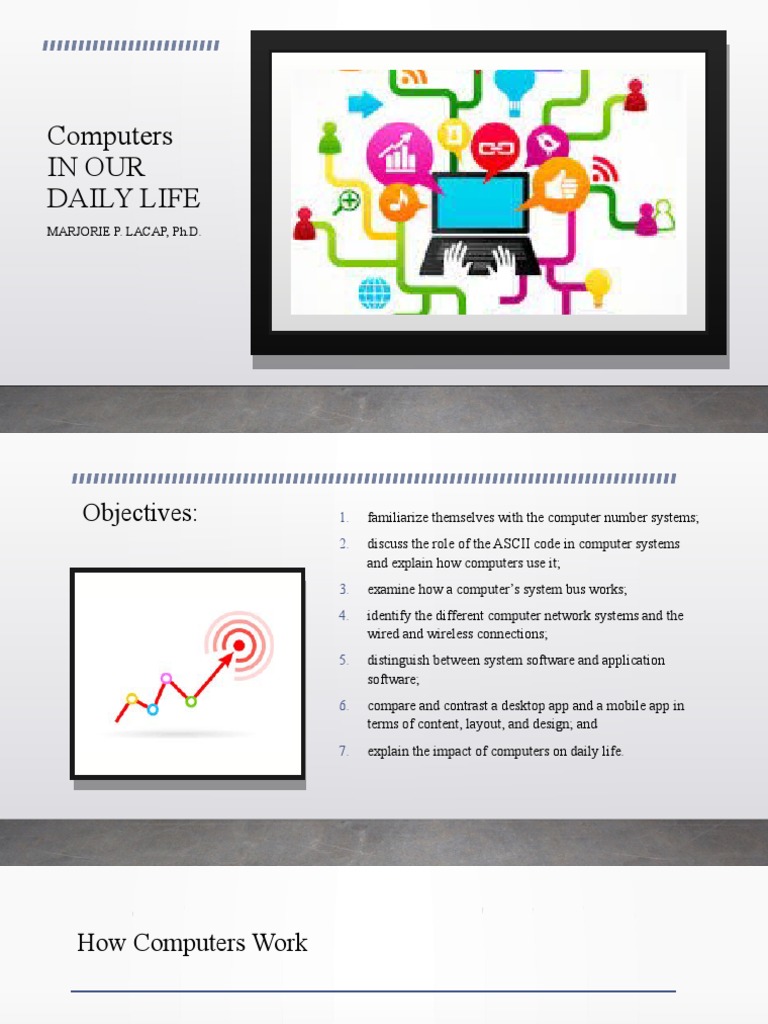 Computers
IN OUR
DAILY LIFE

MARJORIE P. LACAP, Ph.D.

Objectives:

1. familiarize themselves with the computer number systems;
2. discuss the role of the ASCII code in computer systems and explain how computers use it;
3. examine how a computer's system bus works;
4. identify the different computer network systems and the wired and wireless connections;
5. distinguish between system software and application software;
6. compare and contrast a desktop app and a mobile app in terms of content, layout, and design; and
7. explain the impact of computers on daily life.

How Computers Work